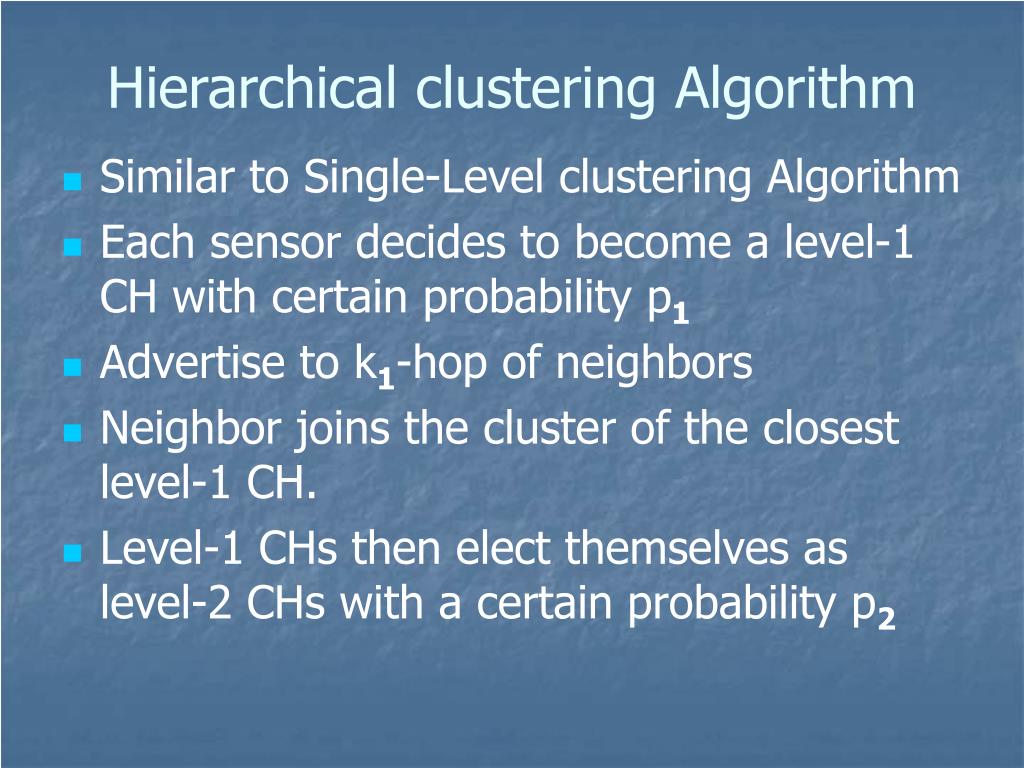 Hierarchical clustering Algorithm

- Similar to Single-Level clustering Algorithm
- Each sensor decides to become a level-1 CH with certain probability $p_1$
- Advertise to $k_1$-hop of neighbors
- Neighbor joins the cluster of the closest level-1 CH.
- Level-1 CHs then elect themselves as level-2 CHs with a certain probability $p_2$